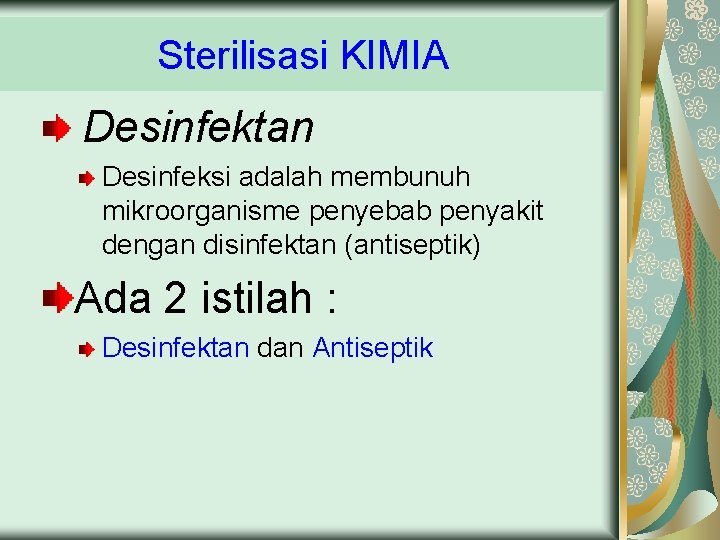 Sterilisasi KIMIA

Desinfektan

Desinfeksi adalah membunuh mikroorganisme penyebab penyakit dengan disinfektan (antiseptik)

Ada 2 istilah :

Desinfektan dan Antiseptik